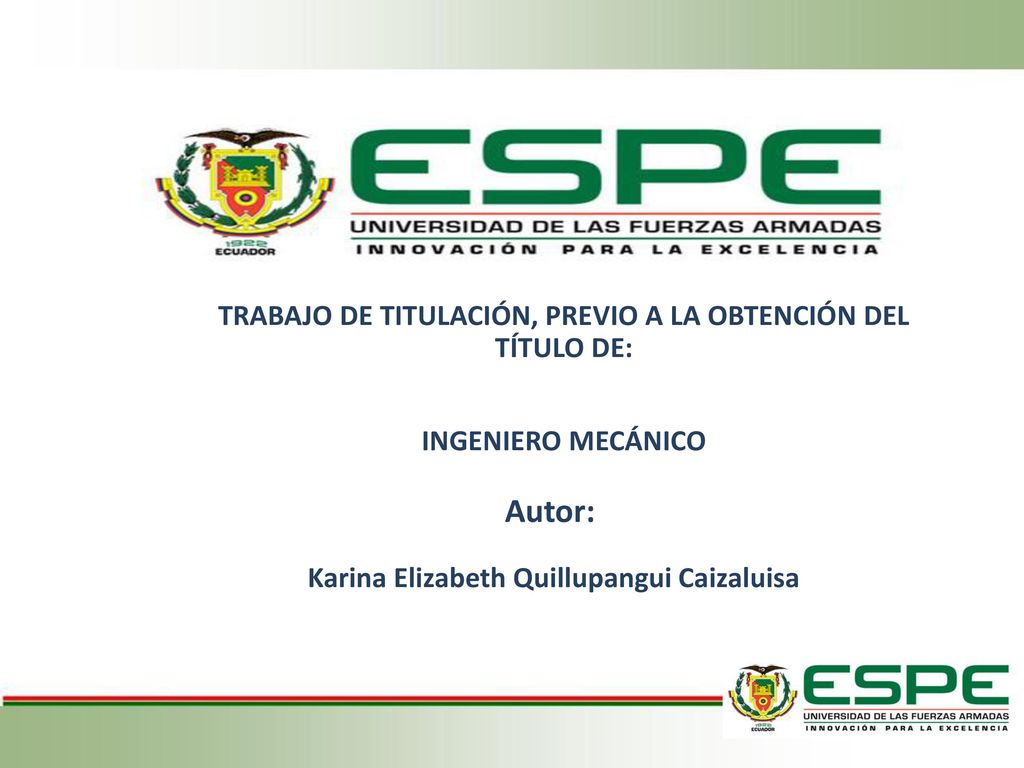 1922
ECUADOR

ESPE
UNIVERSIDAD DE LAS FUERZAS ARMADAS
INNOVACIÓN PARA LA EXCELENCIA

TRABAJO DE TITULACIÓN, PREVIO A LA OBTENCIÓN DEL TÍTULO DE:

INGENIERO MECÁNICO

Autor:

Karina Elizabeth Quillupangui Caizaluisa

1922
ECUADOR

ESPE
UNIVERSIDAD DE LAS FUERZAS ARMADAS
INNOVACIÓN PARA LA EXCELENCIA